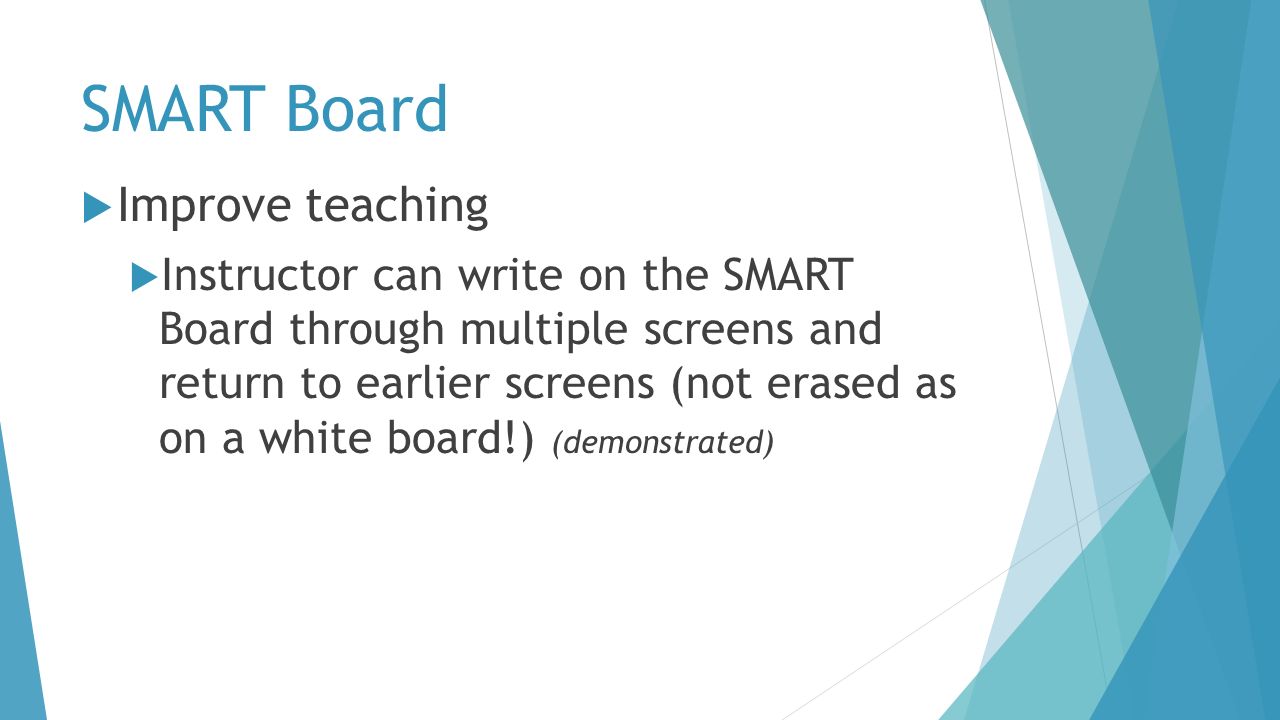 SMART Board

Improve teaching

Instructor can write on the SMART Board through multiple screens and return to earlier screens (not erased as on a white board!) (demonstrated)